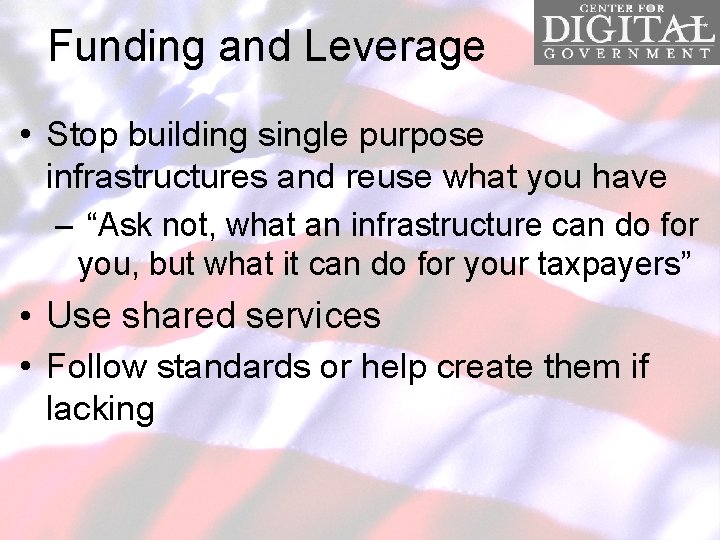 Funding and Leverage

CENTER FOR DIGITAL GOVERNMENT

• Stop building single purpose infrastructures and reuse what you have
– “Ask not, what an infrastructure can do for you, but what it can do for your taxpayers”
• Use shared services
• Follow standards or help create them if lacking